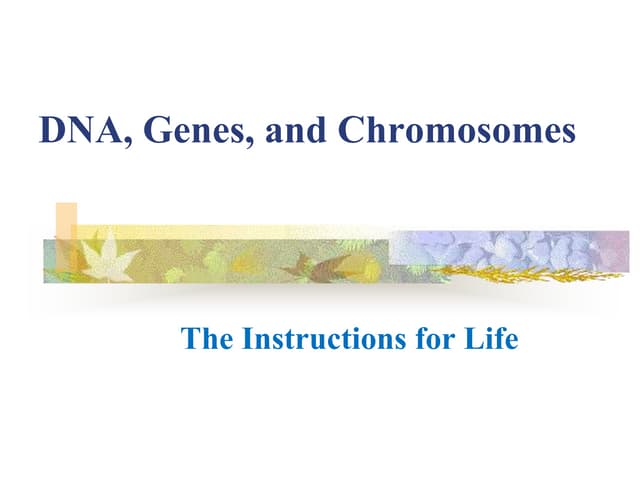 DNA, Genes, and Chromosomes

The Instructions for Life